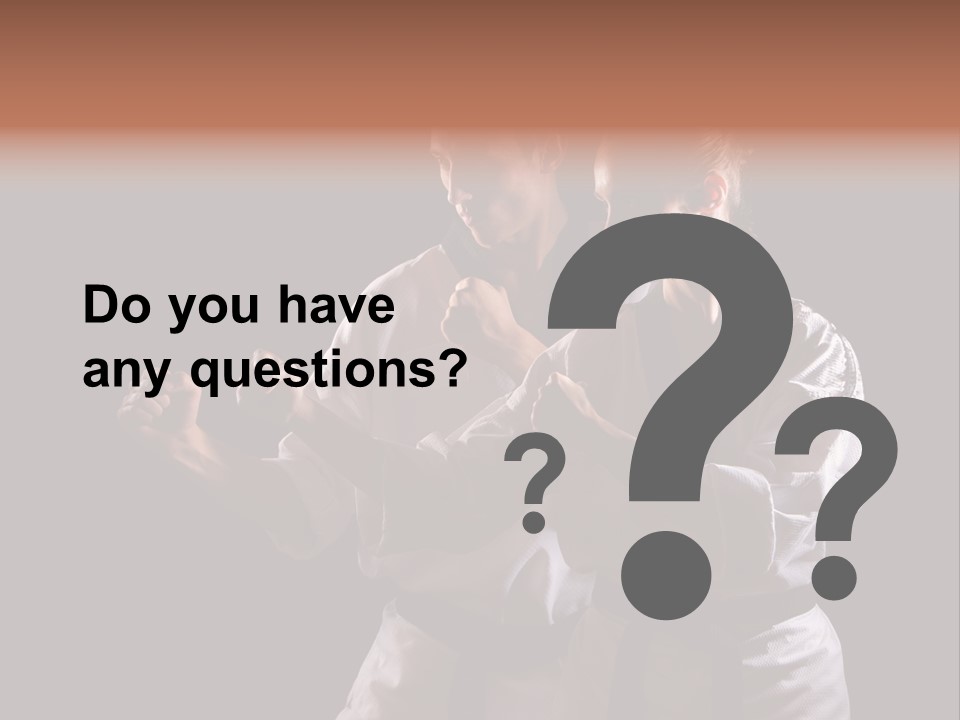 Do you have any questions?

?

?

?